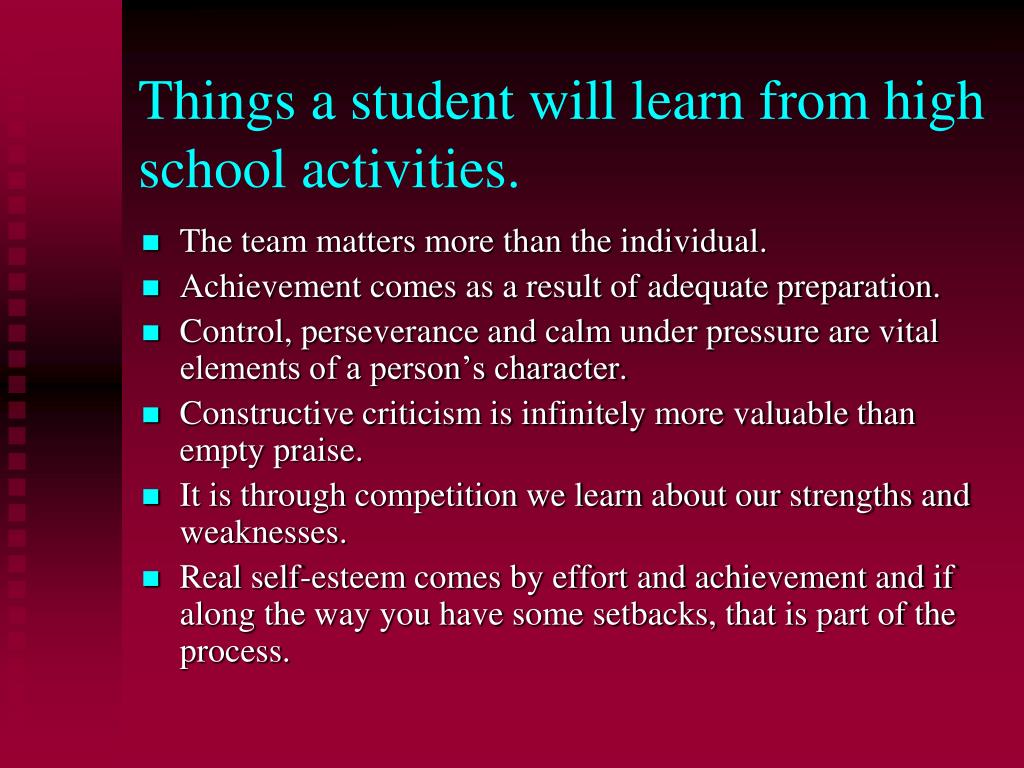 Things a student will learn from high school activities.

- The team matters more than the individual.
- Achievement comes as a result of adequate preparation.
- Control, perseverance and calm under pressure are vital elements of a person’s character.
- Constructive criticism is infinitely more valuable than empty praise.
- It is through competition we learn about our strengths and weaknesses.
- Real self-esteem comes by effort and achievement and if along the way you have some setbacks, that is part of the process.